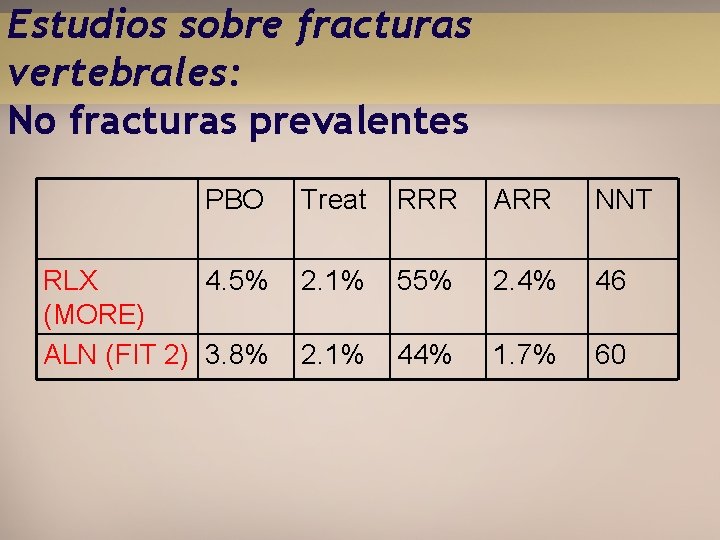 Estudios sobre fracturas vertebrales:
No fracturas prevalentes

|  | PBO | Treat | RRR | ARR | NNT |
|---|---|---|---|---|---|
| RLX (MORE) | 4.5% | 2.1% | 55% | 2.4% | 46 |
| ALN (FIT 2) | 3.8% | 2.1% | 44% | 1.7% | 60 |